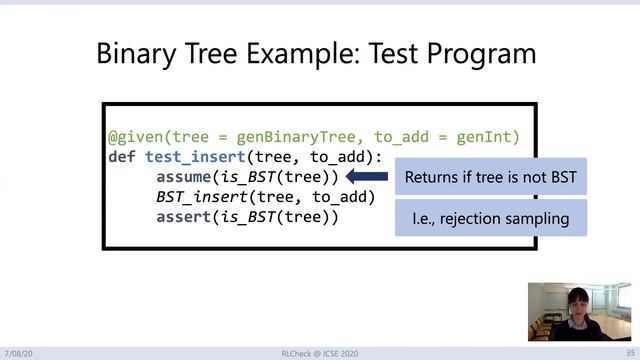 Binary Tree Example: Test Program

@given(tree = genBinaryTree, to_add = genInt)
def test_insert(tree, to_add):
    assume(is_BST(tree))
    BST_insert(tree, to_add)
    assert(is_BST(tree))

Returns if tree is not BST

I.e., rejection sampling

7/08/20

RLCheck @ ICSE 2020

35